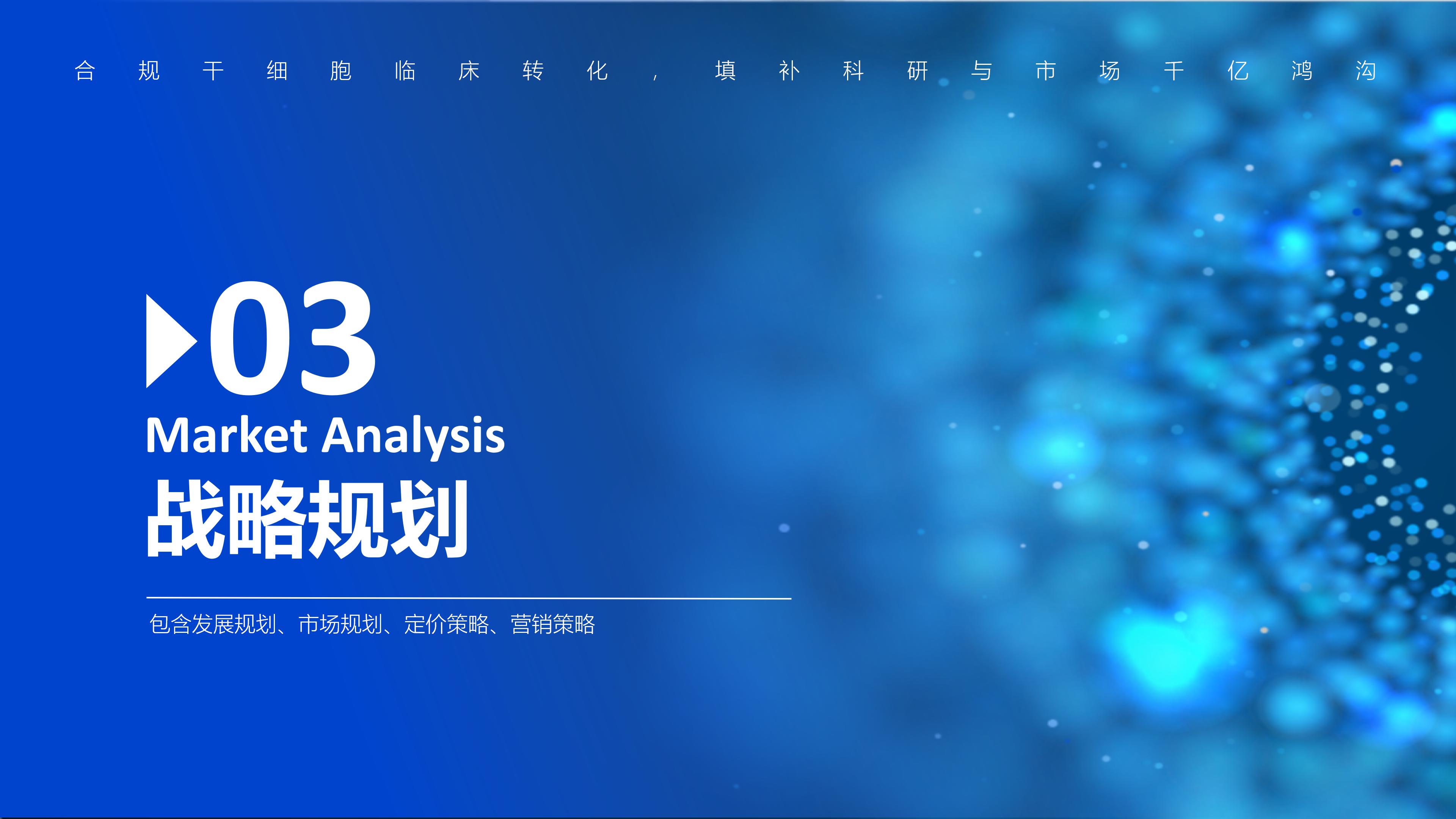 合规干细胞临床转化，填补科研与市场千亿鸿沟

03

Market Analysis

战略规划

包含发展规划、市场规划、定价策略、营销策略